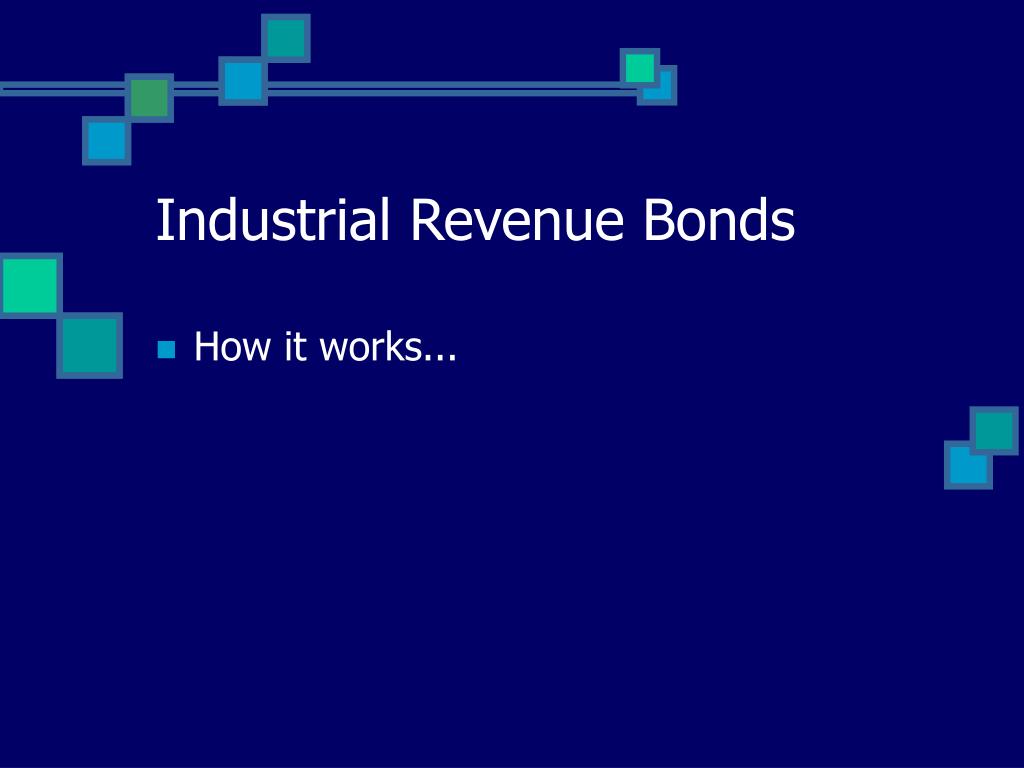 Industrial Revenue Bonds

How it works...